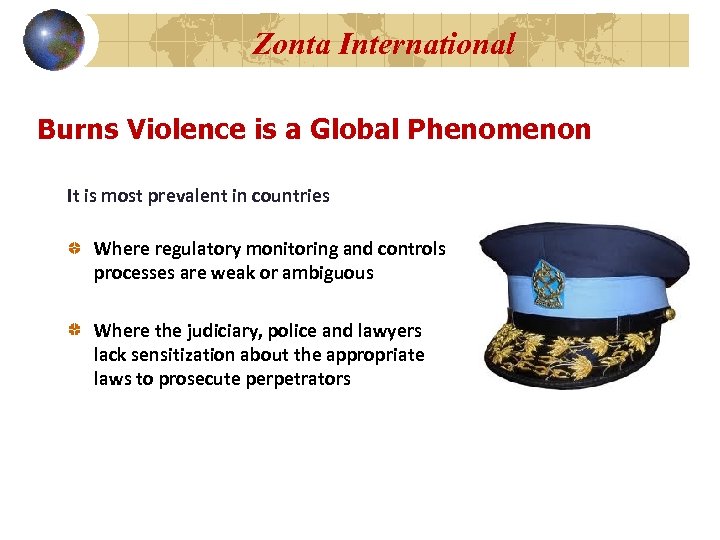 Zonta International

Burns Violence is a Global Phenomenon

It is most prevalent in countries

Where regulatory monitoring and controls processes are weak or ambiguous

Where the judiciary, police and lawyers lack sensitization about the appropriate laws to prosecute perpetrators